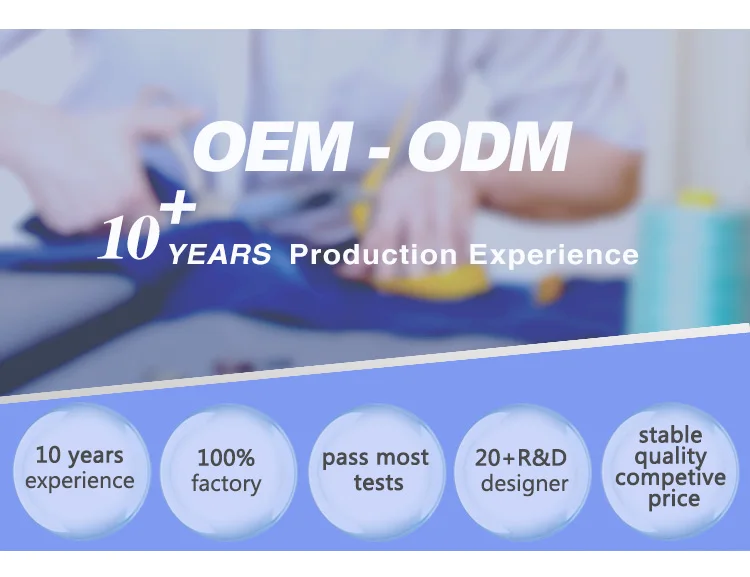 OEM - ODM

10+ YEARS Production Experience

10 years experience

100% factory

pass most tests

20+R&D designer

stable quality competive price